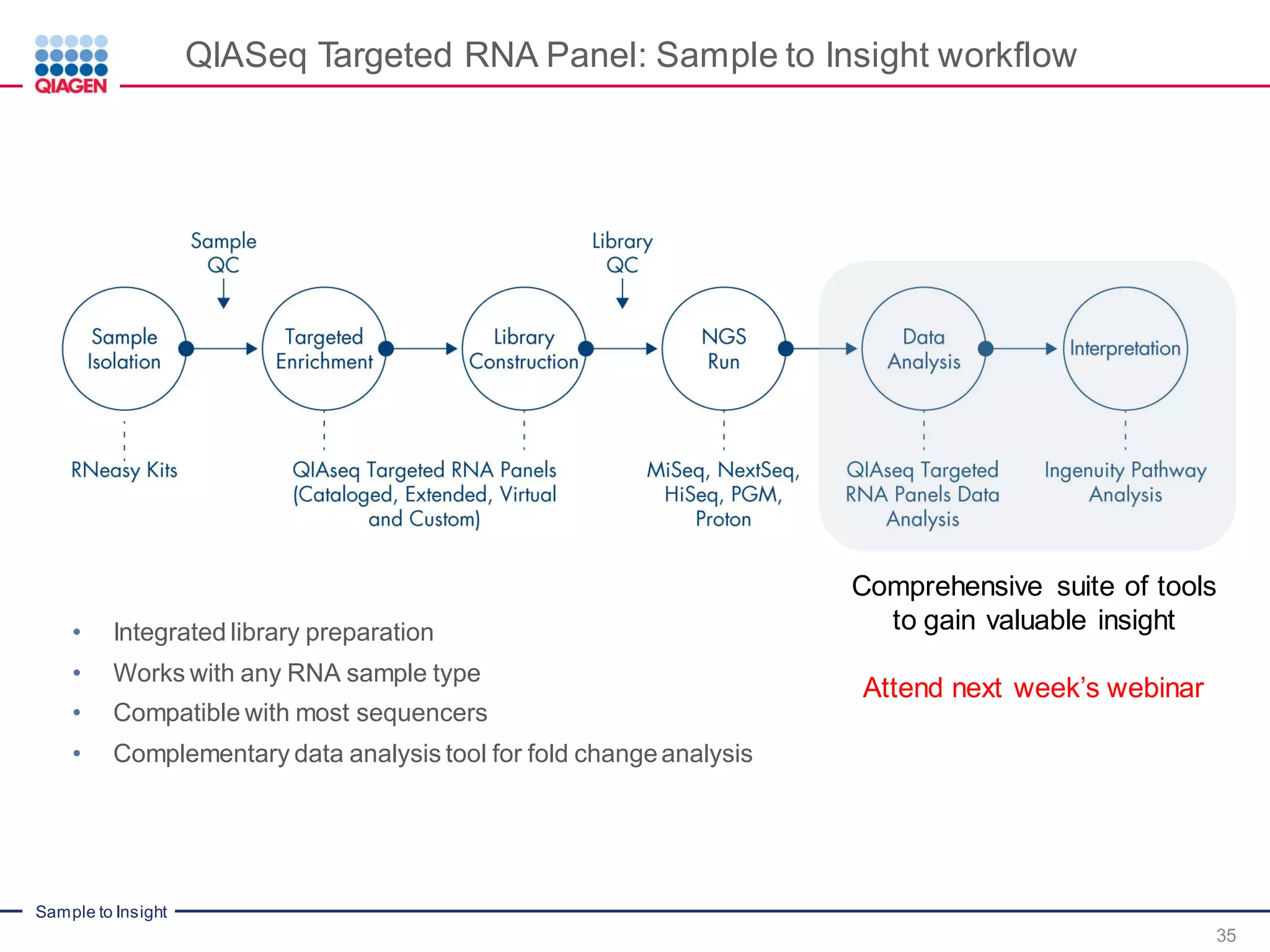 QIAGEN

QIASeq Targeted RNA Panel: Sample to Insight workflow

Sample QC

Library QC

Sample Isolation

Targeted Enrichment

Library Construction

NGS Run

Data Analysis

Interpretation

RNeasy Kits

QIAseq Targeted RNA Panels (Cataloged, Extended, Virtual and Custom)

MiSeq, NextSeq, HiSeq, PGM, Proton

QIAseq Targeted RNA Panels Data Analysis

Ingenuity Pathway Analysis

Comprehensive suite of tools to gain valuable insight

Attend next week's webinar

• Integrated library preparation
• Works with any RNA sample type
• Compatible with most sequencers
• Complementary data analysis tool for fold change analysis

Sample to Insight

35